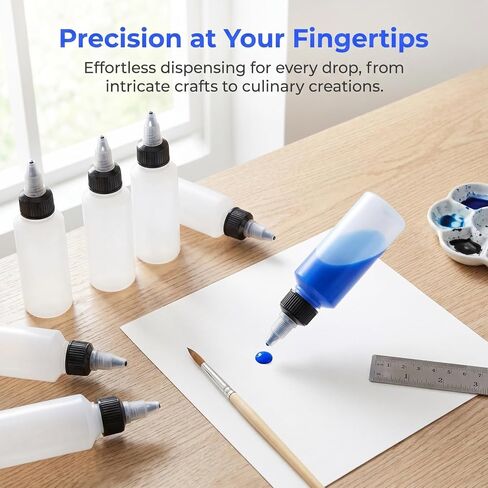 Precision at Your Fingertips

Effortless dispensing for every drop, from intricate crafts to culinary creations.

1 2 3